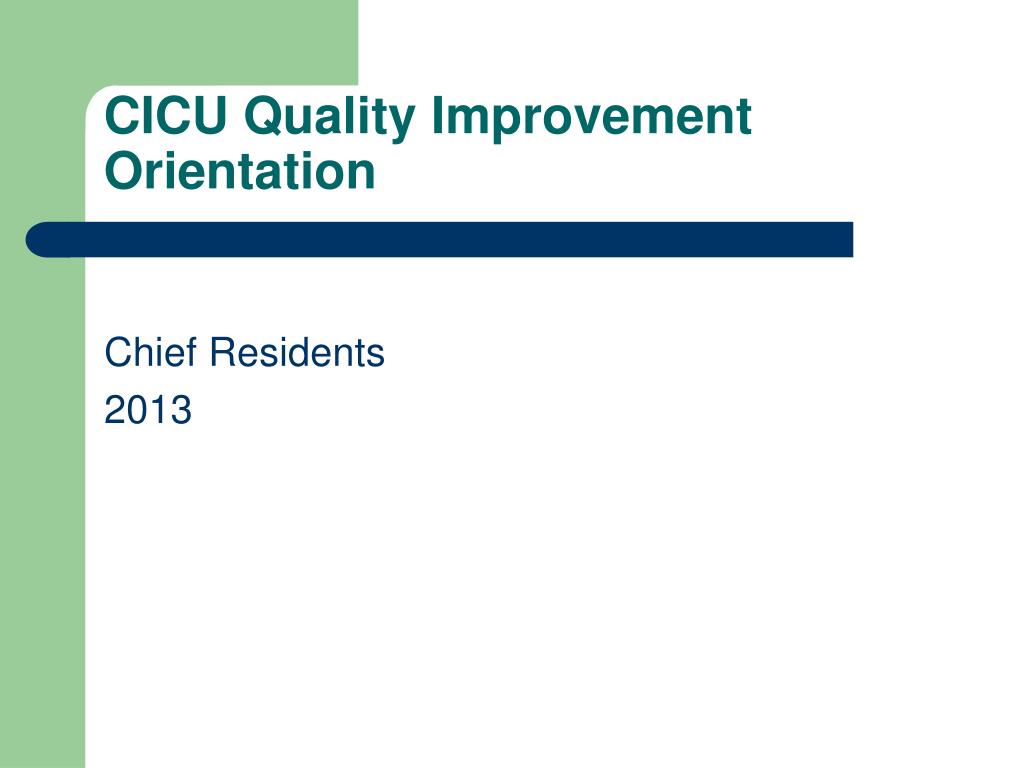 CICU Quality Improvement Orientation

Chief Residents
2013